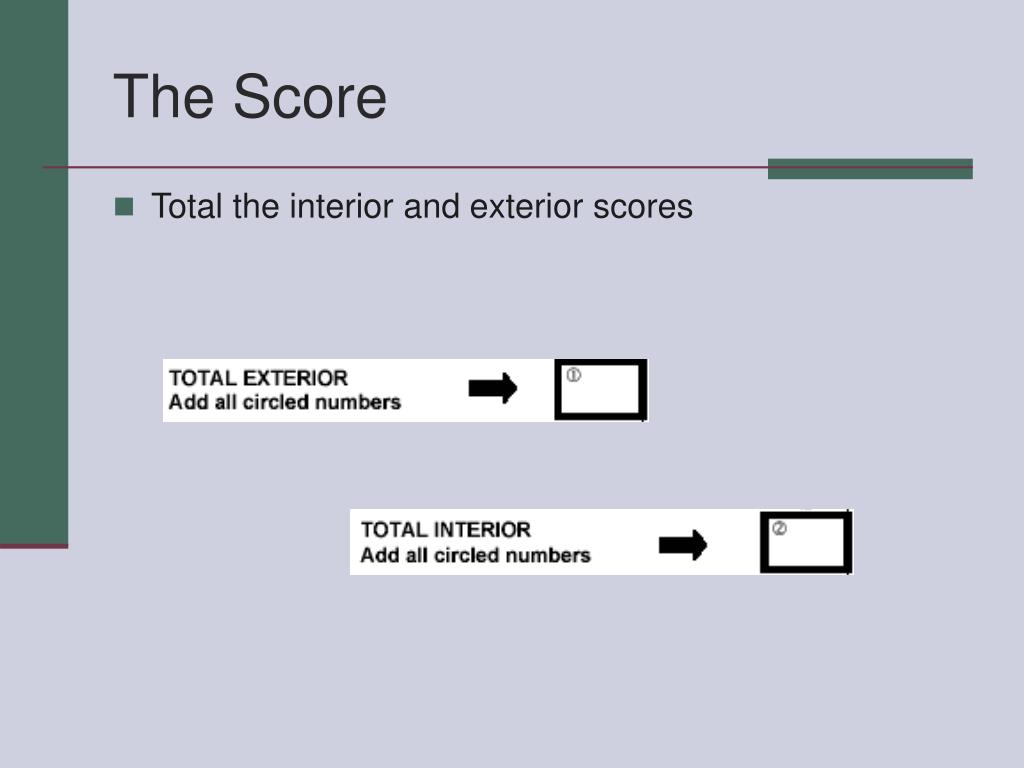 The Score

Total the interior and exterior scores

TOTAL EXTERIOR
Add all circled numbers

①

TOTAL INTERIOR
Add all circled numbers

②